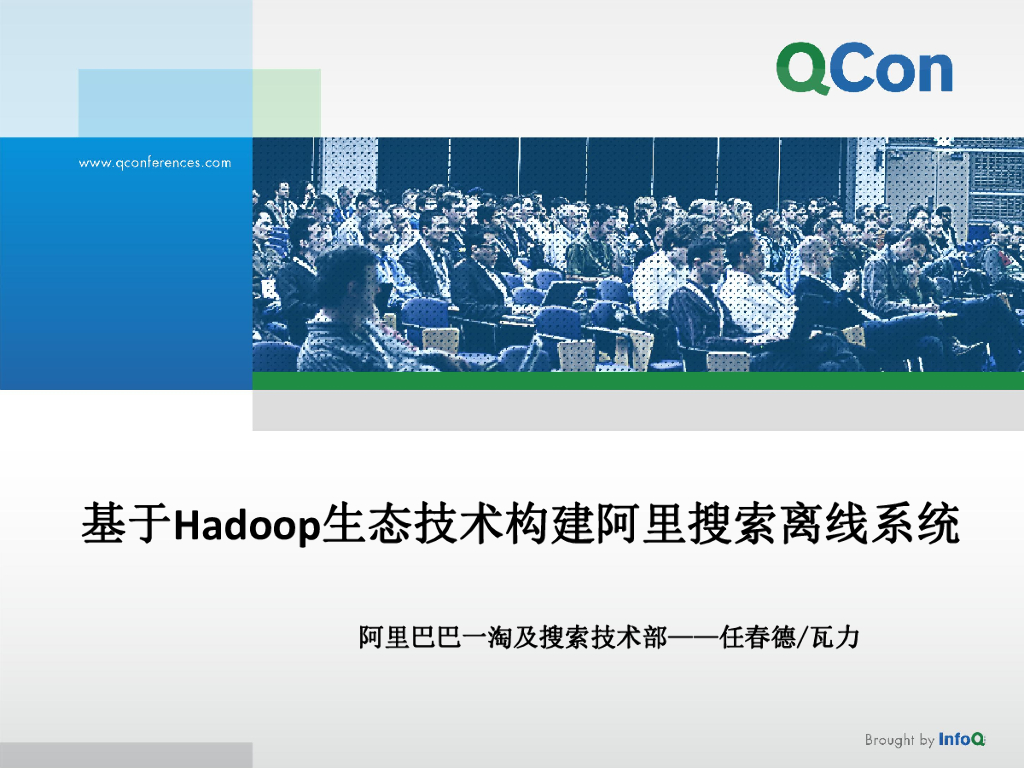 QCon

www.qconferences.com

基于Hadoop生态技术构建阿里搜索离线系统

阿里巴巴一淘及搜索技术部——任春德/瓦力

Brought by InfoQ